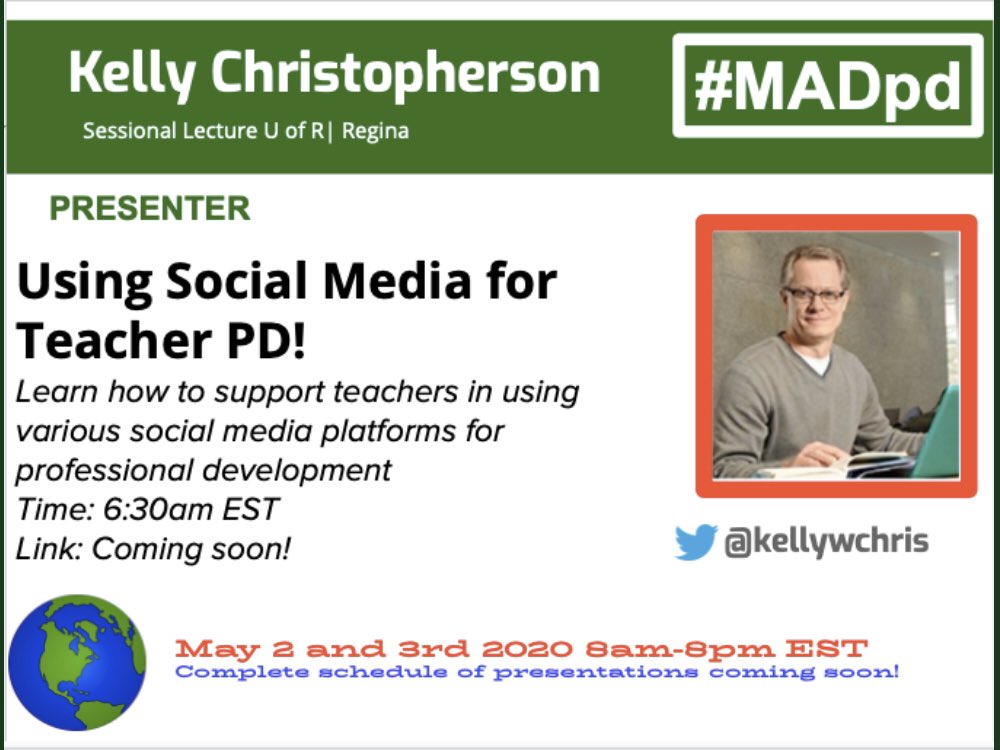 Kelly Christopherson
Sessional Lecture U of R| Regina

#MADpd

PRESENTER

Using Social Media for Teacher PD!

Learn how to support teachers in using various social media platforms for professional development
Time: 6:30am EST
Link: Coming soon!

@kellywchris

May 2 and 3rd 2020 8am-8pm EST
Complete schedule of presentations coming soon!